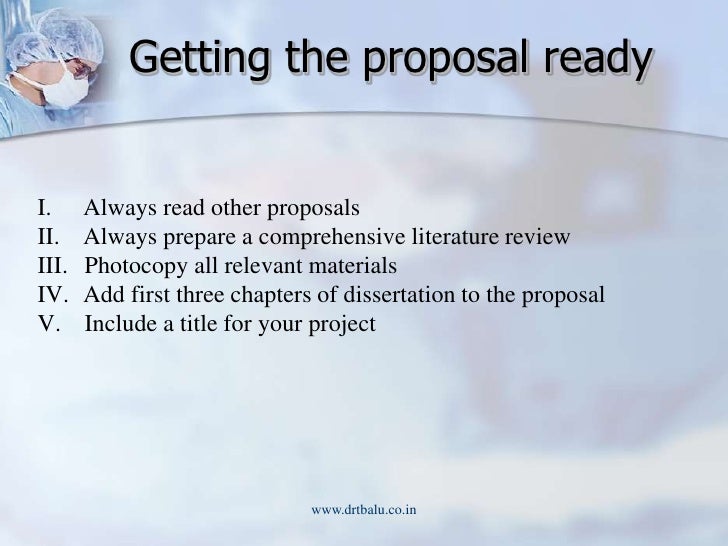 Getting the proposal ready

I. Always read other proposals
II. Always prepare a comprehensive literature review
III. Photocopy all relevant materials
IV. Add first three chapters of dissertation to the proposal
V. Include a title for your project

www.drtbalu.co.in